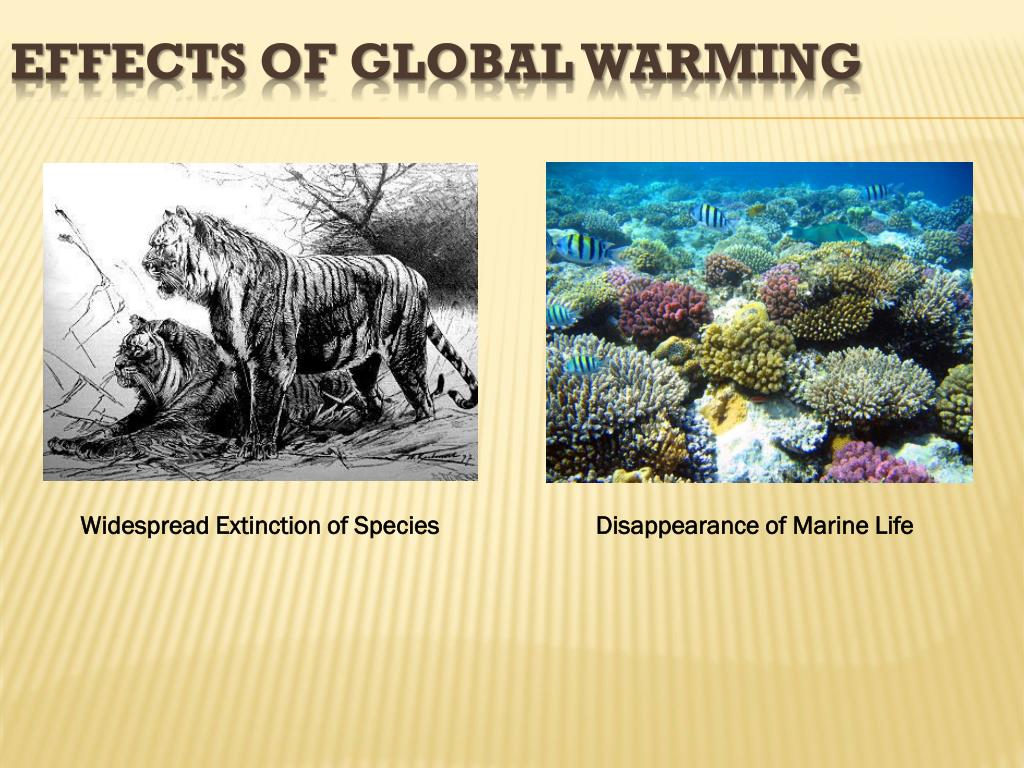 EFFECTS OF GLOBAL WARMING

Widespread Extinction of Species

Disappearance of Marine Life